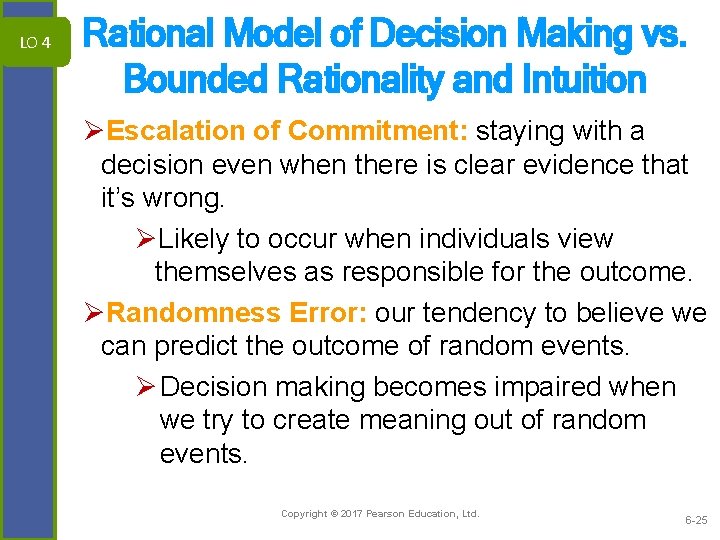 LO 4

Rational Model of Decision Making vs. Bounded Rationality and Intuition

➢Escalation of Commitment: staying with a decision even when there is clear evidence that it's wrong.

➢Likely to occur when individuals view themselves as responsible for the outcome.

➢Randomness Error: our tendency to believe we can predict the outcome of random events.

➢Decision making becomes impaired when we try to create meaning out of random events.

Copyright © 2017 Pearson Education, Ltd.

6-25